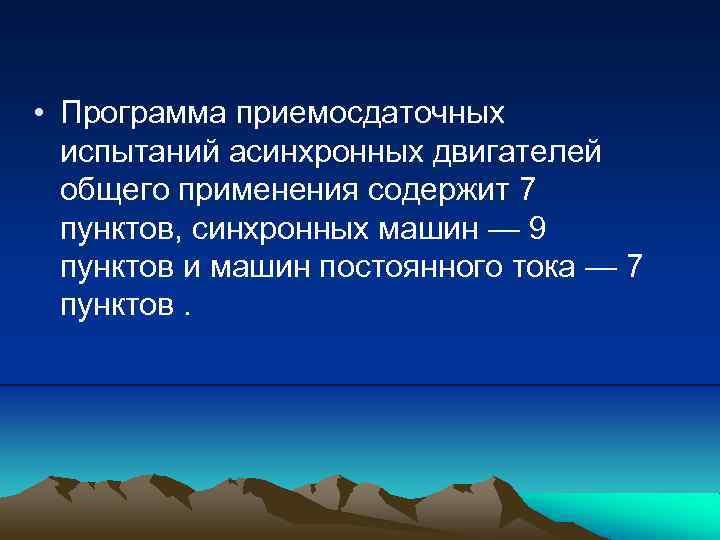 • Программа приемосдаточных испытаний асинхронных двигателей общего применения содержит 7 пунктов, синхронных машин — 9 пунктов и машин постоянного тока — 7 пунктов .